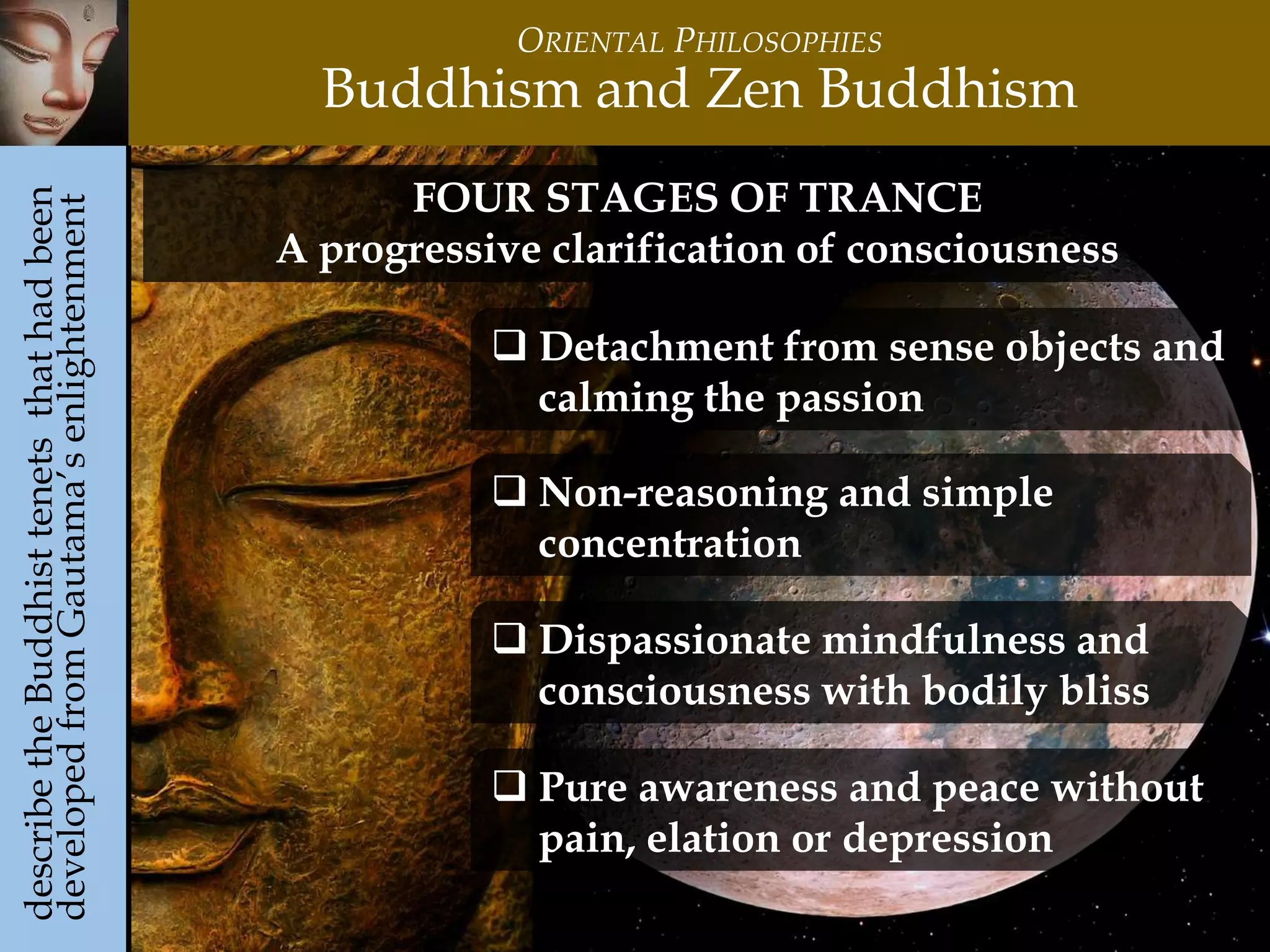 ORIENTAL PHILOSOPHIES
Buddhism and Zen Buddhism

describe the Buddhist tenets that had been developed from Gautama's enlightenment

FOUR STAGES OF TRANCE
A progressive clarification of consciousness

❑ Detachment from sense objects and calming the passion

❑ Non-reasoning and simple concentration

❑ Dispassionate mindfulness and consciousness with bodily bliss

❑ Pure awareness and peace without pain, elation or depression